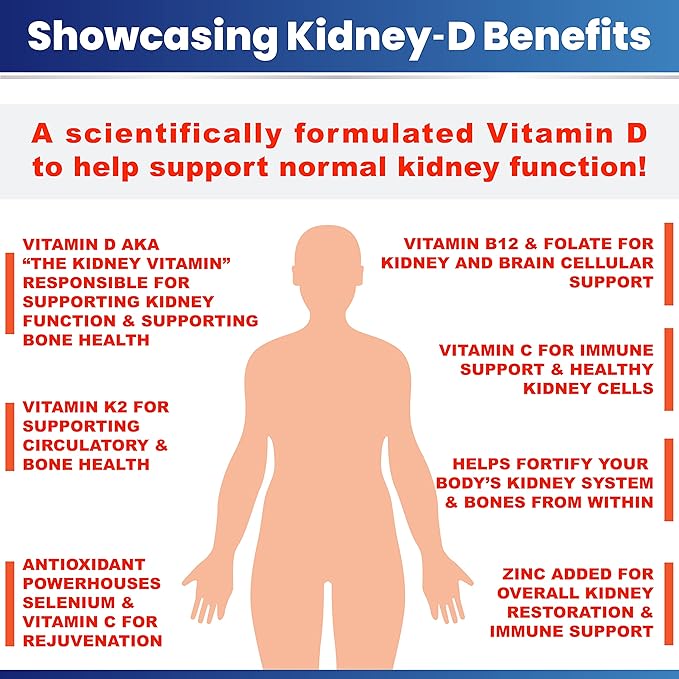 Showcasing Kidney-D Benefits

A scientifically formulated Vitamin D to help support normal kidney function!

VITAMIN D AKA "THE KIDNEY VITAMIN" RESPONSIBLE FOR SUPPORTING KIDNEY FUNCTION & SUPPORTING BONE HEALTH

VITAMIN K2 FOR SUPPORTING CIRCULATORY & BONE HEALTH

ANTIOXIDANT POWERHOUSES SELENIUM & VITAMIN C FOR REJUVENATION

VITAMIN B12 & FOLATE FOR KIDNEY AND BRAIN CELLULAR SUPPORT

VITAMIN C FOR IMMUNE SUPPORT & HEALTHY KIDNEY CELLS

HELPS FORTIFY YOUR BODY'S KIDNEY SYSTEM & BONES FROM WITHIN

ZINC ADDED FOR OVERALL KIDNEY RESTORATION & IMMUNE SUPPORT